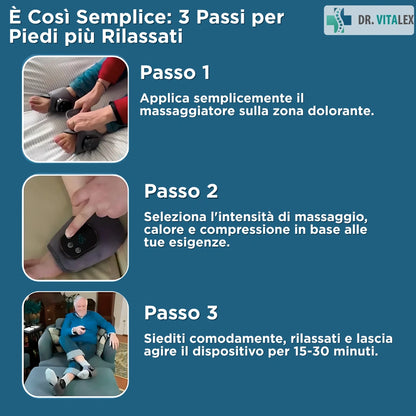 È Così Semplice: 3 Passi per Piedi più Rilassati

DR. VITALEX

Passo 1

Applica semplicemente il massaggiatore sulla zona dolorante.

Passo 2

Seleziona l'intensità di massaggio, calore e compressione in base alle tue esigenze.

Passo 3

Siediti comodamente, rilassati e lascia agire il dispositivo per 15-30 minuti.